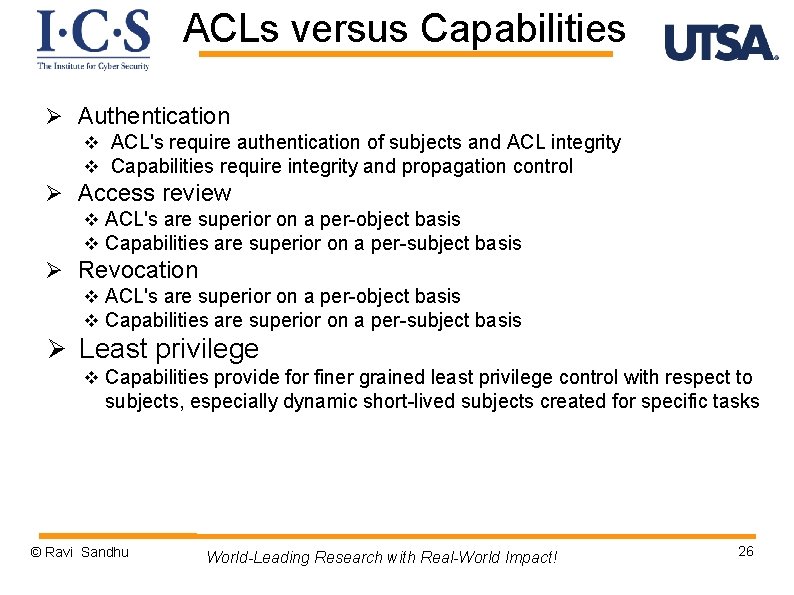 I·C·S
The Institute for Cyber Security

ACLs versus Capabilities

UTSA.

➢ Authentication
❖ ACL's require authentication of subjects and ACL integrity
❖ Capabilities require integrity and propagation control
➢ Access review
❖ ACL's are superior on a per-object basis
❖ Capabilities are superior on a per-subject basis
➢ Revocation
❖ ACL's are superior on a per-object basis
❖ Capabilities are superior on a per-subject basis
➢ Least privilege
❖ Capabilities provide for finer grained least privilege control with respect to subjects, especially dynamic short-lived subjects created for specific tasks

© Ravi Sandhu

World-Leading Research with Real-World Impact!

26